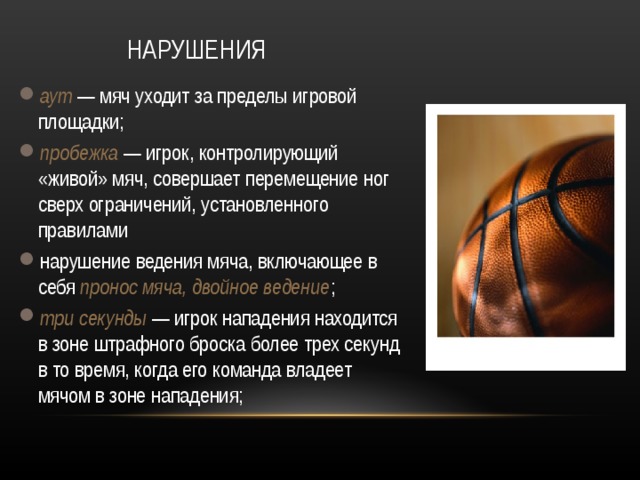 НАРУШЕНИЯ

аут — мяч уходит за пределы игровой площадки;

пробежка — игрок, контролирующий «живой» мяч, совершает перемещение ног сверх ограничений, установленного правилами

нарушение ведения мяча, включающее в себя пронос мяча, двойное ведение;

три секунды — игрок нападения находится в зоне штрафного броска более трех секунд в то время, когда его команда владеет мячом в зоне нападения;